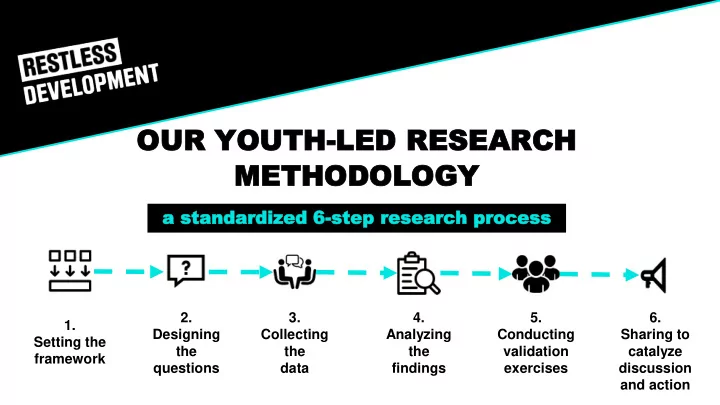 RESTLESS DEVELOPMENT

OUR YOUTH-LED RESEARCH METHODOLOGY

a standardized 6-step research process

?

1.
Setting the framework

2.
Designing the questions

3.
Collecting the data

4.
Analyzing the findings

5.
Conducting validation exercises

6.
Sharing to catalyze discussion and action